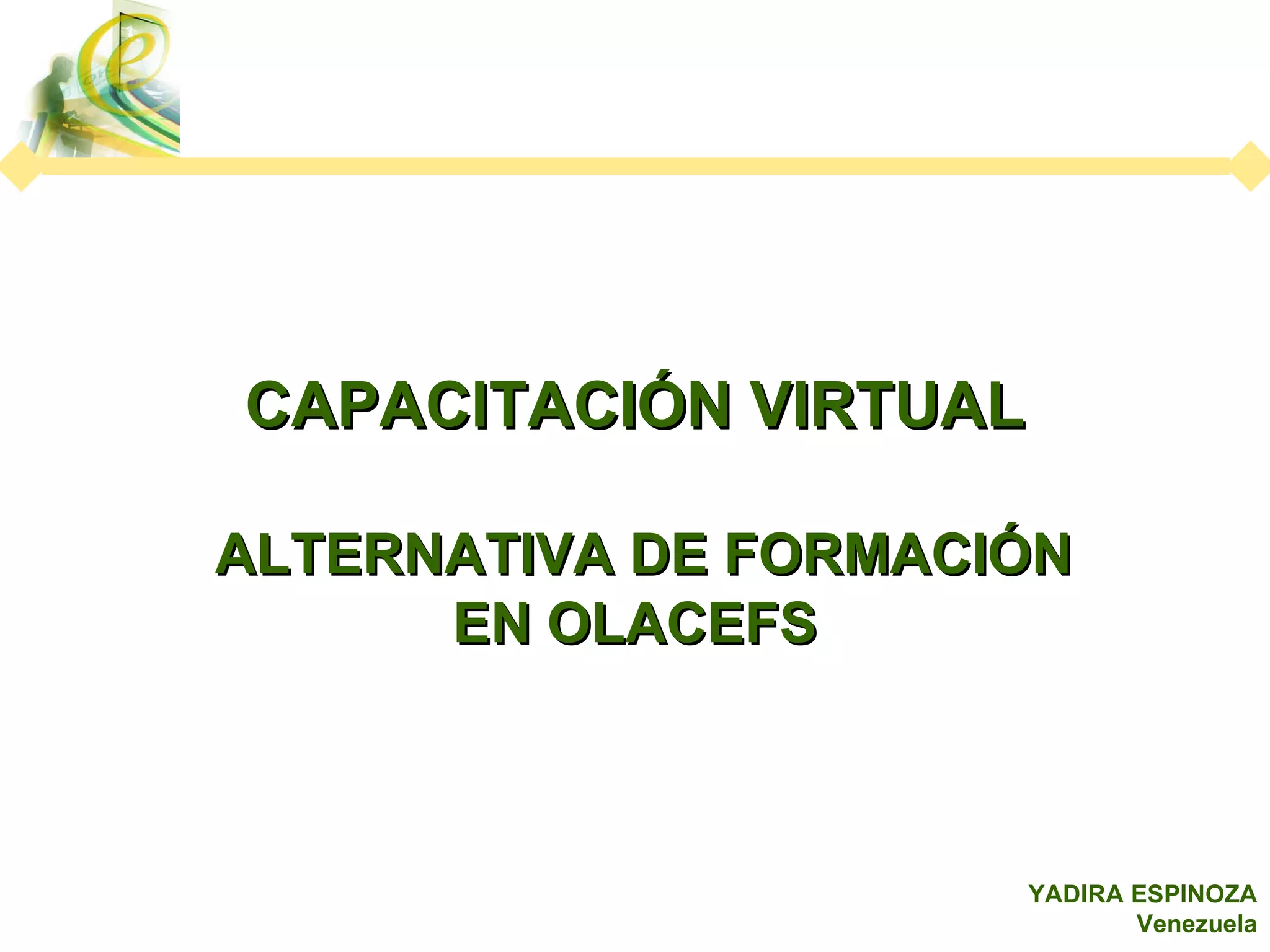 CAPACITACIÓN VIRTUAL

ALTERNATIVA DE FORMACIÓN EN OLACEFS

YADIRA ESPINOZA
Venezuela